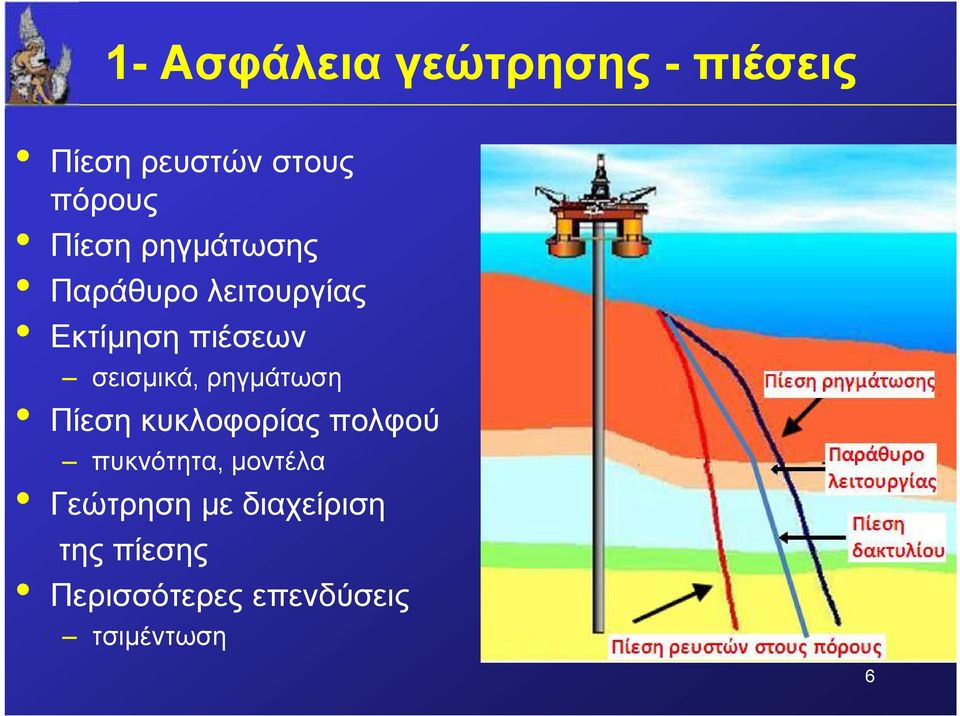 1- Ασφάλεια γεώτρησης - πιέσεις

• Πίεση ρευστών στους πόρους
• Πίεση ρηγμάτωσης
• Παράθυρο λειτουργίας
• Εκτίμηση πιέσεων
– σεισμικά, ρηγμάτωση
• Πίεση κυκλοφορίας πολφού
– πυκνότητα, μοντέλα
• Γεώτρηση με διαχείριση της πίεσης
• Περισσότερες επενδύσεις
– τσιμέντωση

Πίεση ρηγμάτωσης
Παράθυρο λειτουργίας
Πίεση δακτυλίου
Πίεση ρευστών στους πόρους

6